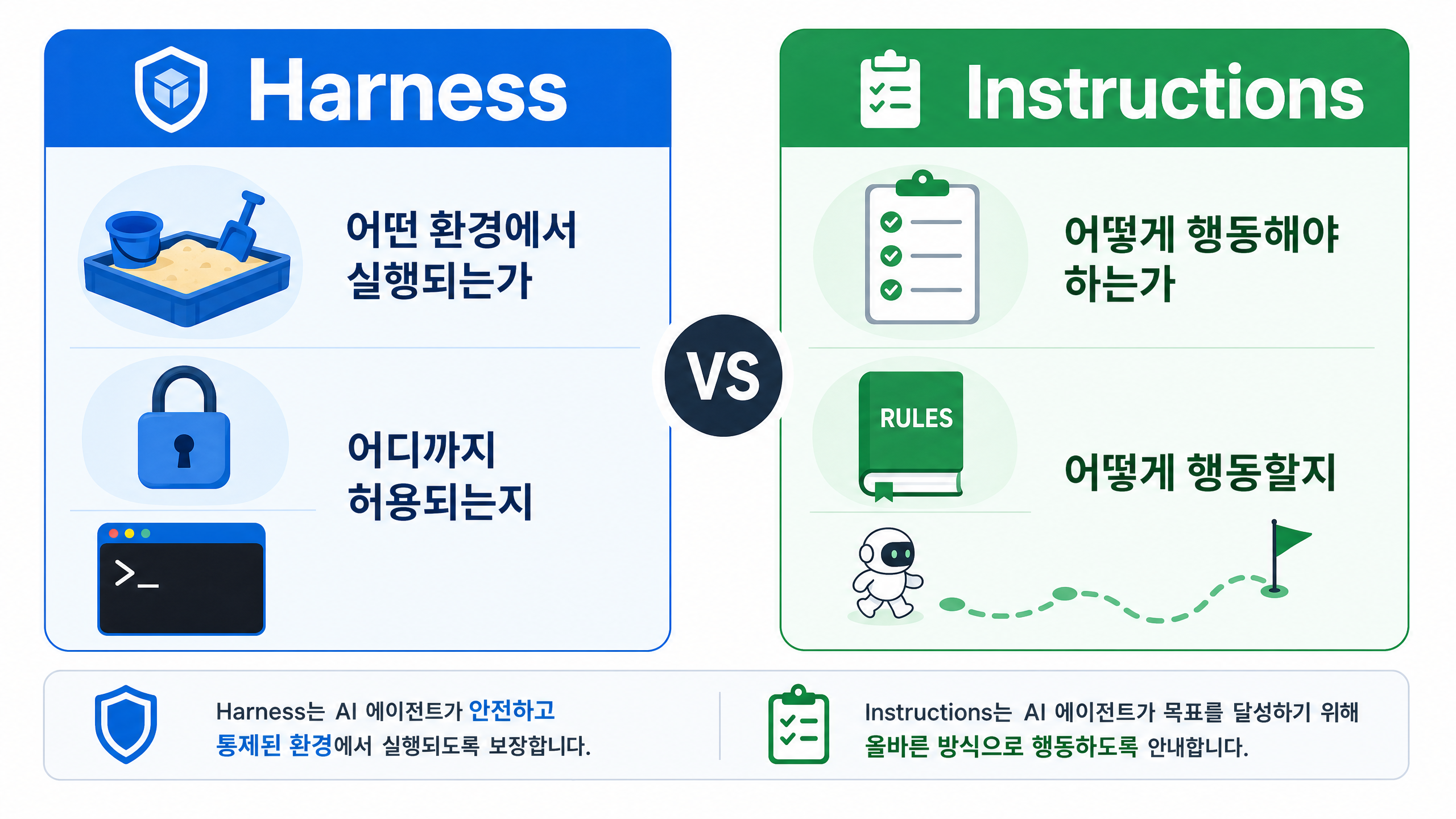 Harness

어떤 환경에서 실행되는가

어디까지 허용되는지

>_

VS

Instructions

어떻게 행동해야 하는가

RULES

어떻게 행동할지

Harness는 AI 에이전트가 안전하고 통제된 환경에서 실행되도록 보장합니다.

Instructions는 AI 에이전트가 목표를 달성하기 위해 올바른 방식으로 행동하도록 안내합니다.